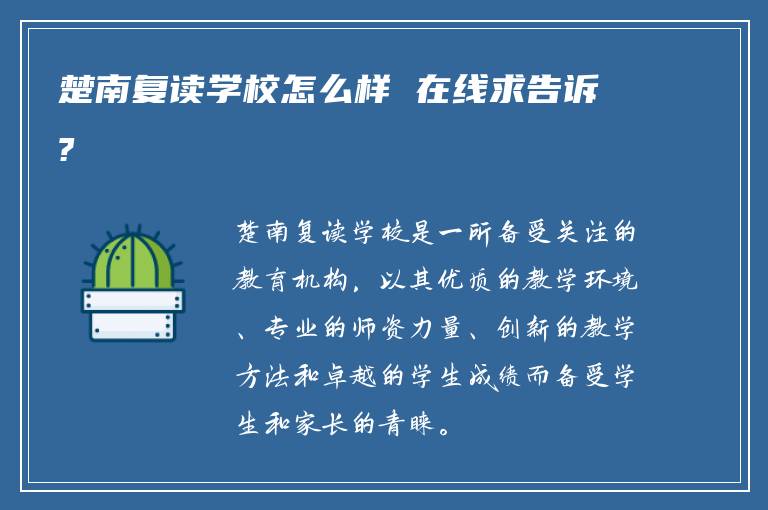 楚南复读学校怎么样 在线求告诉？

楚南复读学校是一所备受关注的教育机构，以其优质的教学环境、专业的师资力量、创新的教学方法和卓越的学生成绩而备受学生和家长的青睐。